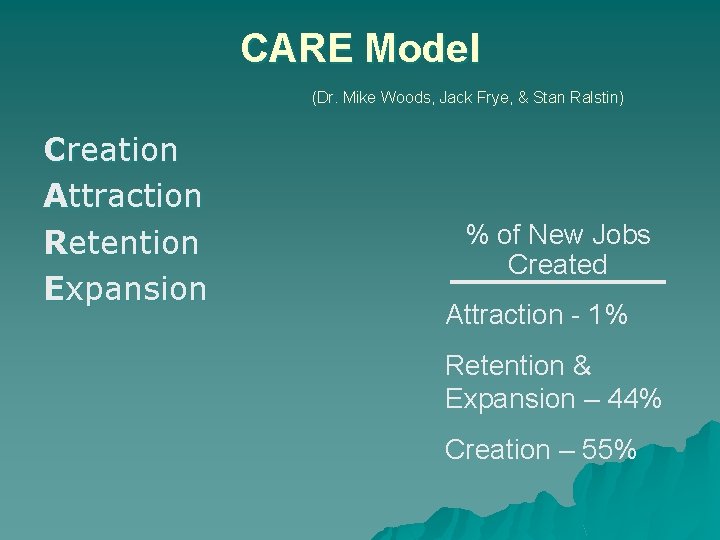 CARE Model

(Dr. Mike Woods, Jack Frye, & Stan Ralstin)

Creation
Attraction
Retention
Expansion

% of New Jobs Created

Attraction - 1%

Retention & Expansion – 44%

Creation – 55%